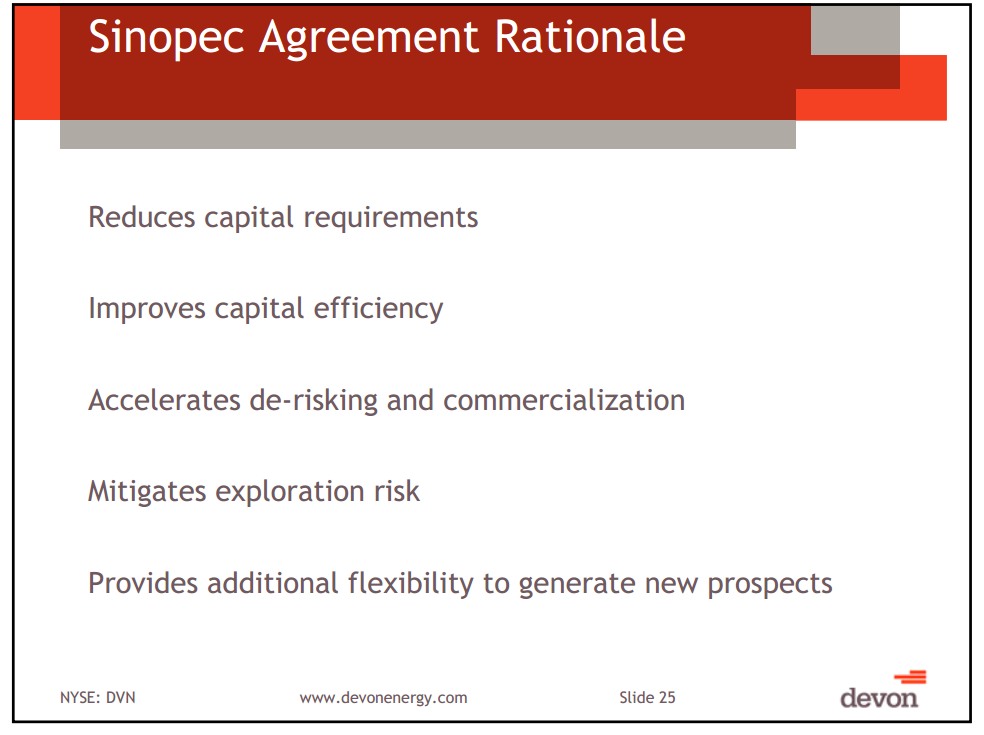 Sinopec Agreement Rationale

Reduces capital requirements

Improves capital efficiency

Accelerates de-risking and commercialization

Mitigates exploration risk

Provides additional flexibility to generate new prospects

NYSE: DVN www.devonenergy.com Slide 25

devon